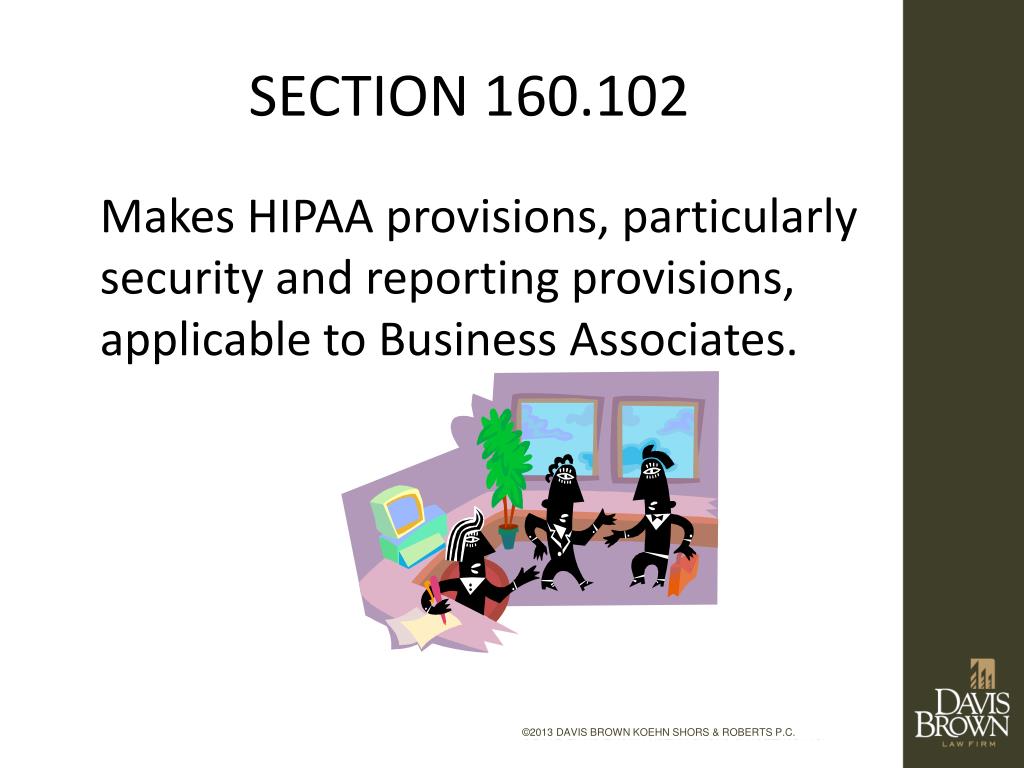 SECTION 160.102

Makes HIPAA provisions, particularly security and reporting provisions, applicable to Business Associates.

©2013 DAVIS BROWN KOEHN SHORS & ROBERTS P.C.

DAVIS BROWN LAW FIRM